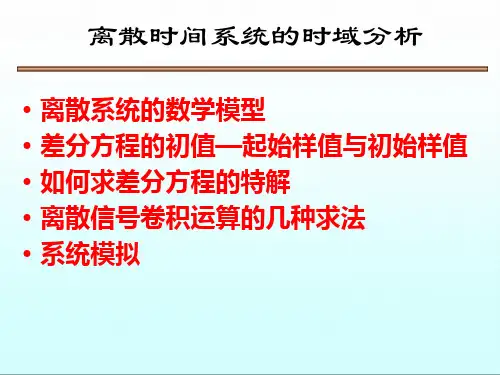 离散时间系统的时域分析

• 离散系统的数学模型
• 差分方程的初值—起始样值与初始样值
• 如何求差分方程的特解
• 离散信号卷积运算的几种求法
• 系统模拟